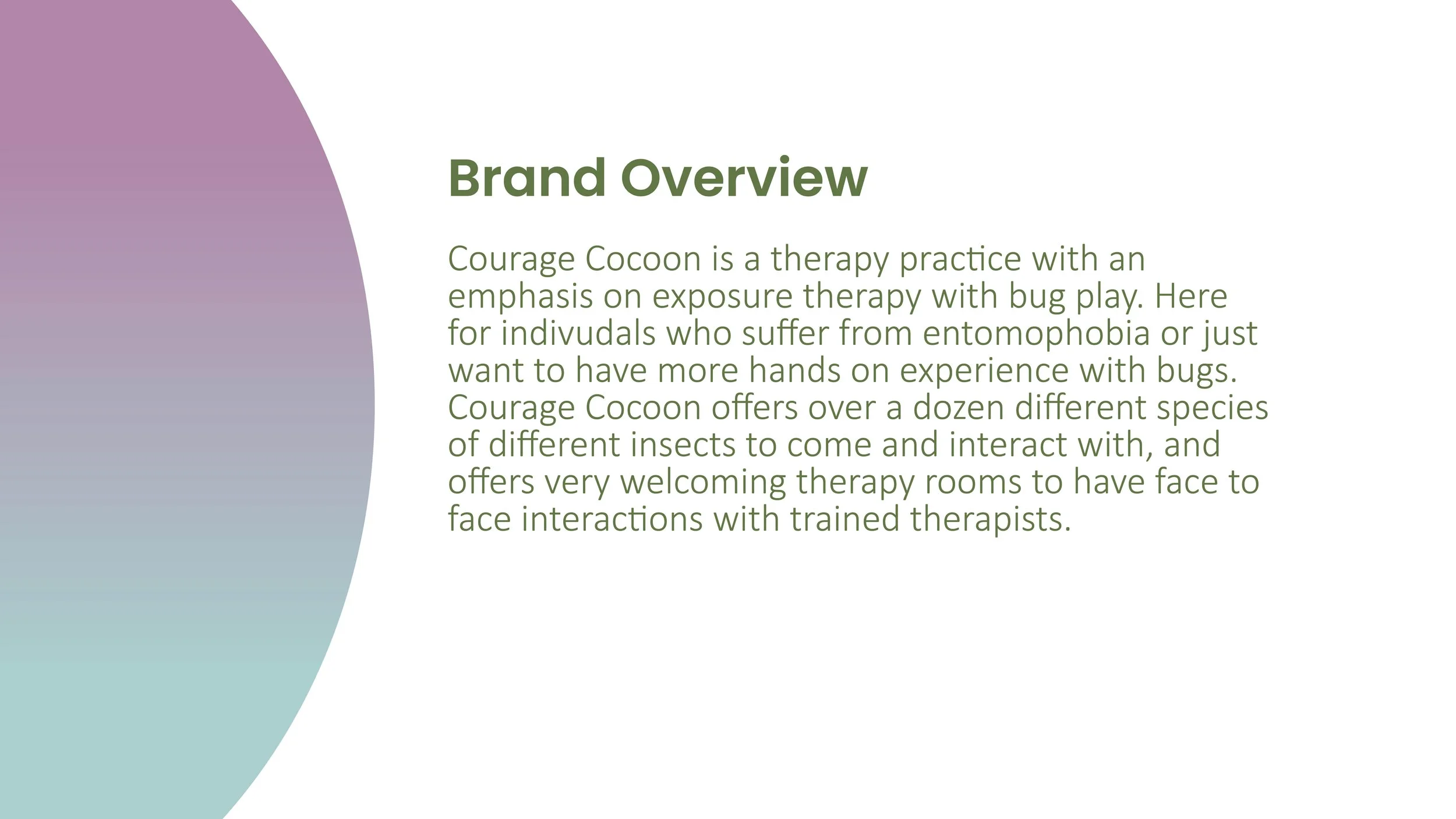 Brand Overview

Courage Cocoon is a therapy practice with an emphasis on exposure therapy with bug play. Here for indivudals who suffer from entomophobia or just want to have more hands on experience with bugs. Courage Cocoon offers over a dozen different species of different insects to come and interact with, and offers very welcoming therapy rooms to have face to face interactions with trained therapists.